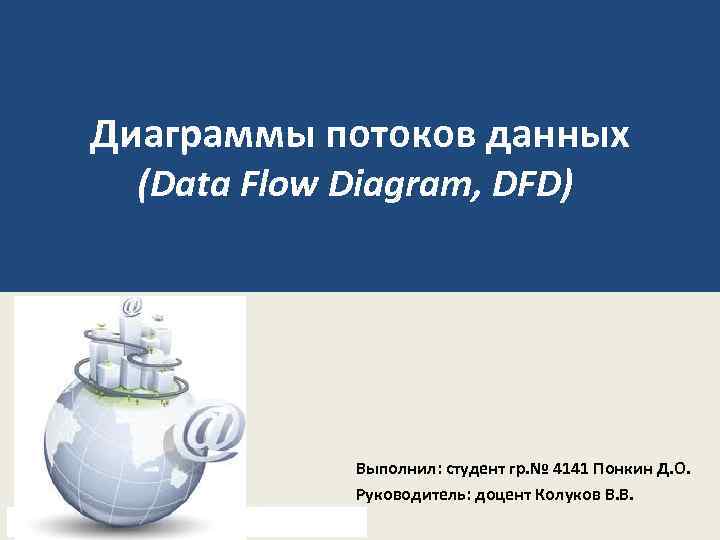 Диаграммы потоков данных
(Data Flow Diagram, DFD)

@

@

Выполнил: студент гр.№ 4141 Понкин Д.О.
Руководитель: доцент Колуков В.В.